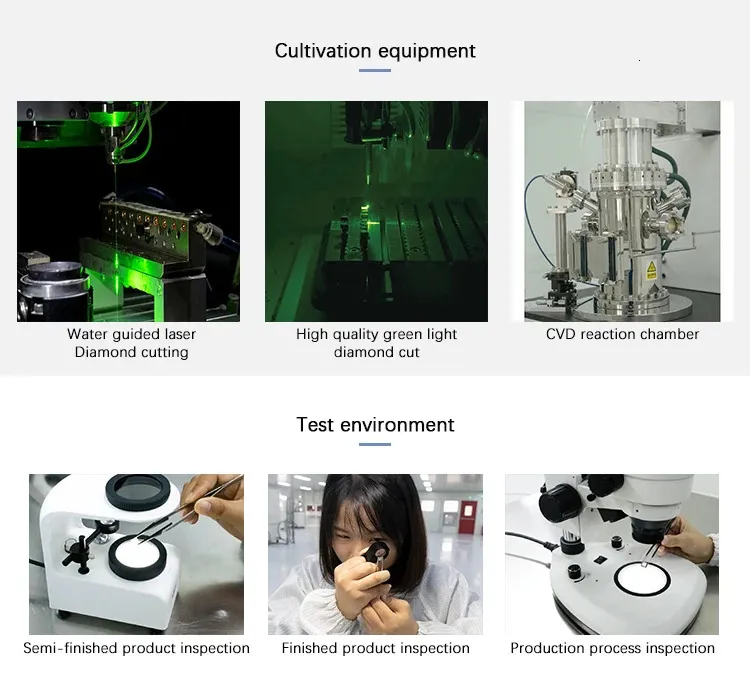 Cultivation equipment

Water guided laser
Diamond cutting

High quality green light
diamond cut

CVD reaction chamber

Test environment

Semi-finished product inspection

Finished product inspection

Production process inspection